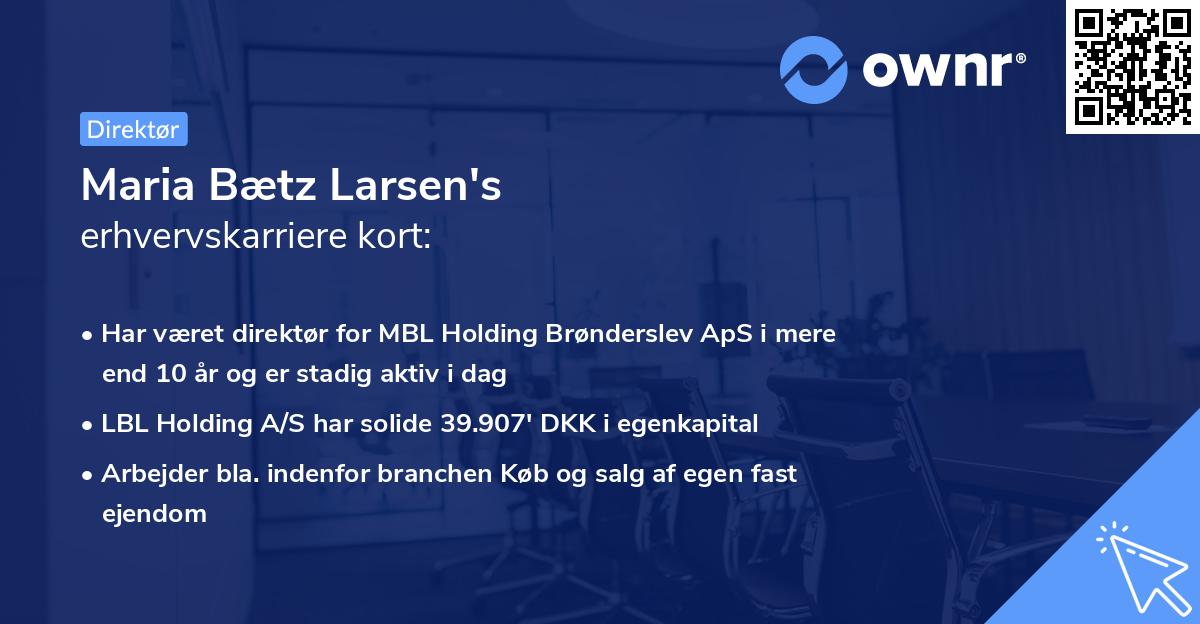 ownr®

Direktør

Maria Bætz Larsen's
erhvervskarriere kort:

• Har været direktør for MBL Holding Brønderslev ApS i mere end 10 år og er stadig aktiv i dag
• LBL Holding A/S har solide 39.907' DKK i egenkapital
• Arbejder bla. indenfor branchen Køb og salg af egen fast ejendom